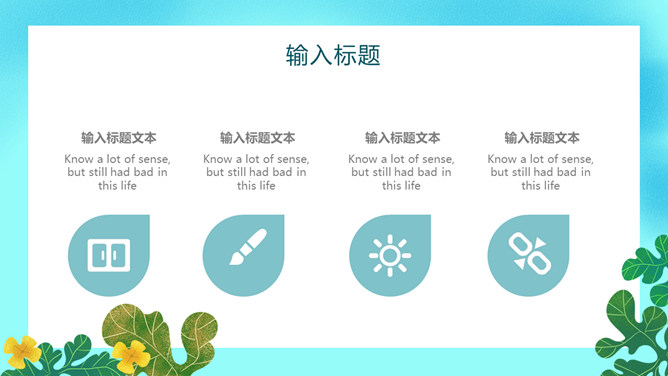 输入标题

输入标题文本

Know a lot of sense, but still had bad in this life

输入标题文本

Know a lot of sense, but still had bad in this life

输入标题文本

Know a lot of sense, but still had bad in this life

输入标题文本

Know a lot of sense, but still had bad in this life